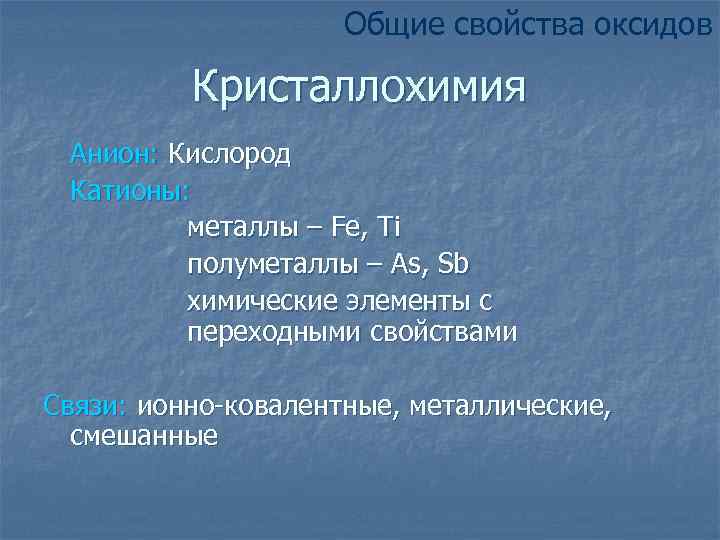 Общие свойства оксидов

Кристаллохимия

Анион: Кислород

Катионы:

металлы – Fe, Ti

полуметаллы – As, Sb

химические элементы с переходными свойствами

Связи: ионно-ковалентные, металлические, смешанные